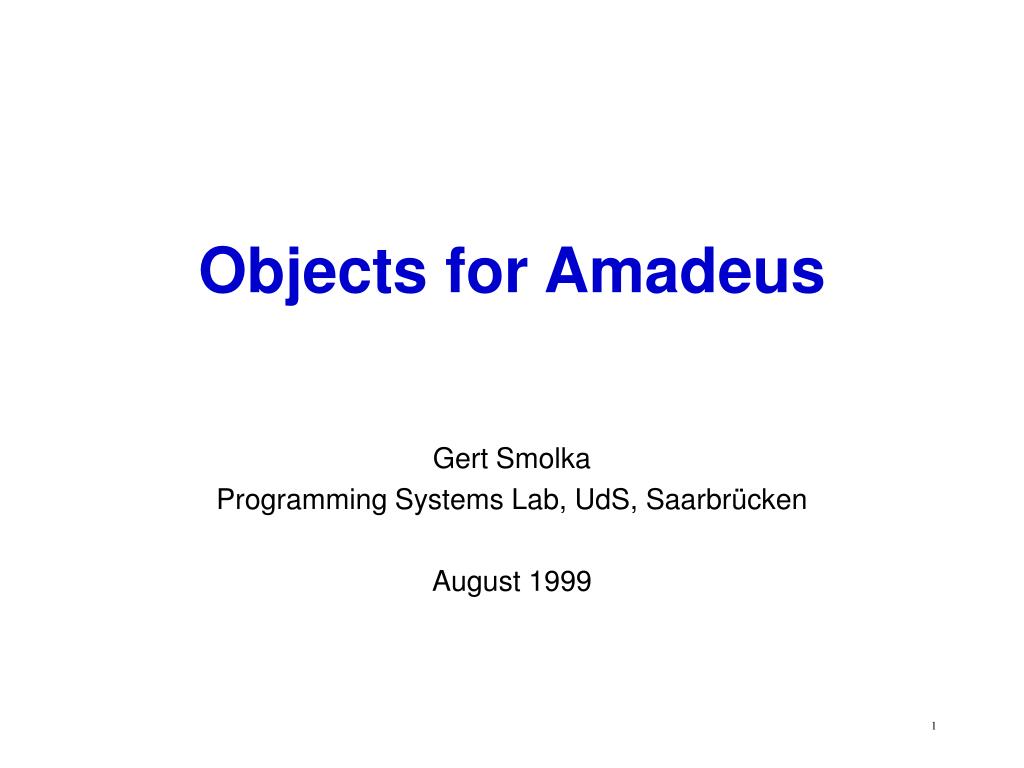 Objects for Amadeus

Gert Smolka
Programming Systems Lab, UdS, Saarbrücken

August 1999

1